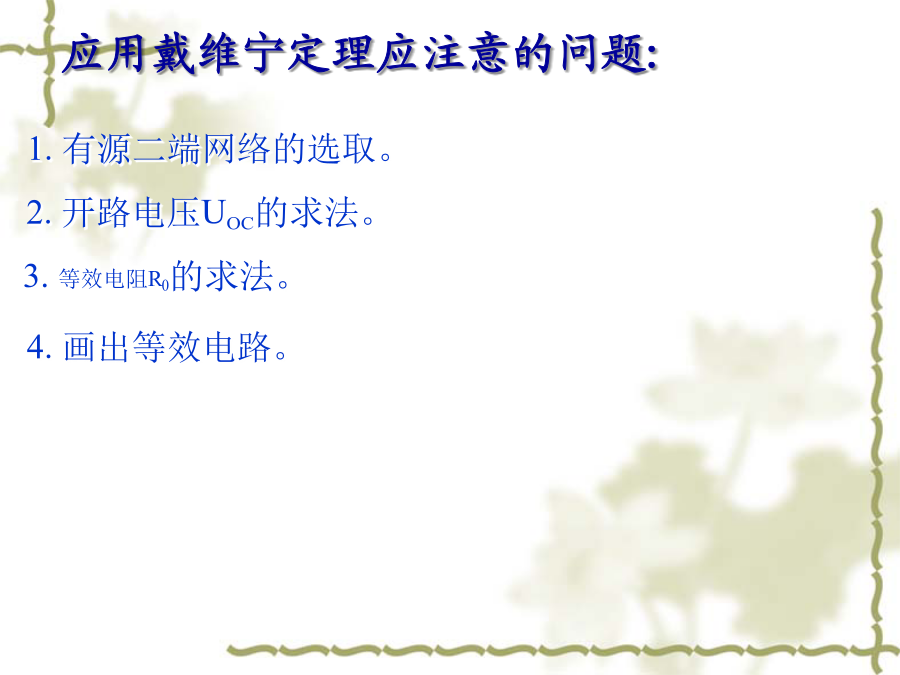 应用戴维宁定理应注意的问题:

1. 有源二端网络的选取。

2. 开路电压$U_{OC}$的求法。

3. 等效电阻$R_0$的求法。

4. 画出等效电路。